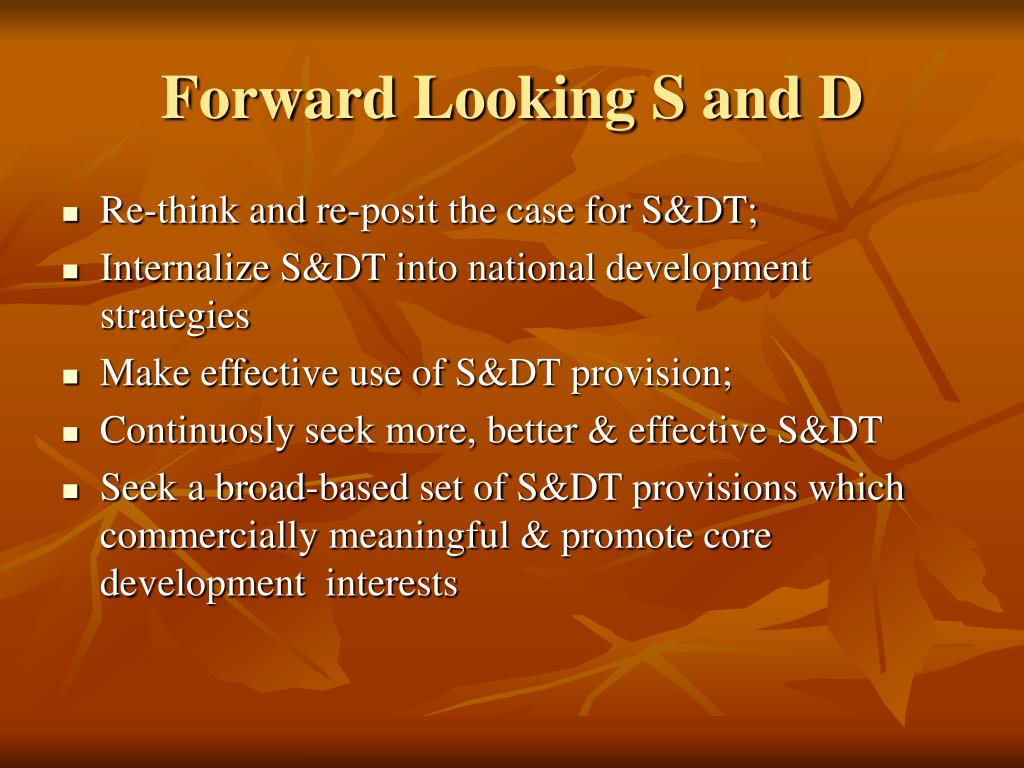 Forward Looking S and D

- Re-think and re-posit the case for S&DT;
- Internalize S&DT into national development strategies
- Make effective use of S&DT provision;
- Continuosly seek more, better & effective S&DT
- Seek a broad-based set of S&DT provisions which commercially meaningful & promote core development interests